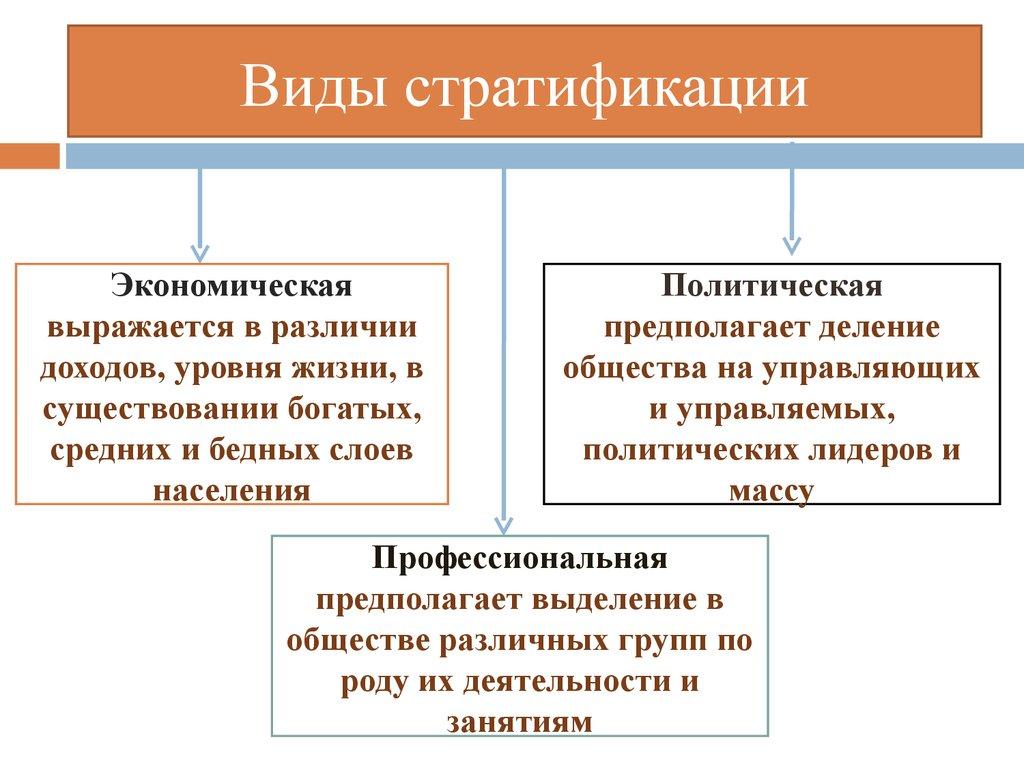 Виды стратификации

Экономическая выражается в различии доходов, уровня жизни, в существовании богатых, средних и бедных слоев населения

Политическая предполагает деление общества на управляющих и управляемых, политических лидеров и массу

Профессиональная предполагает выделение в обществе различных групп по роду их деятельности и занятиям